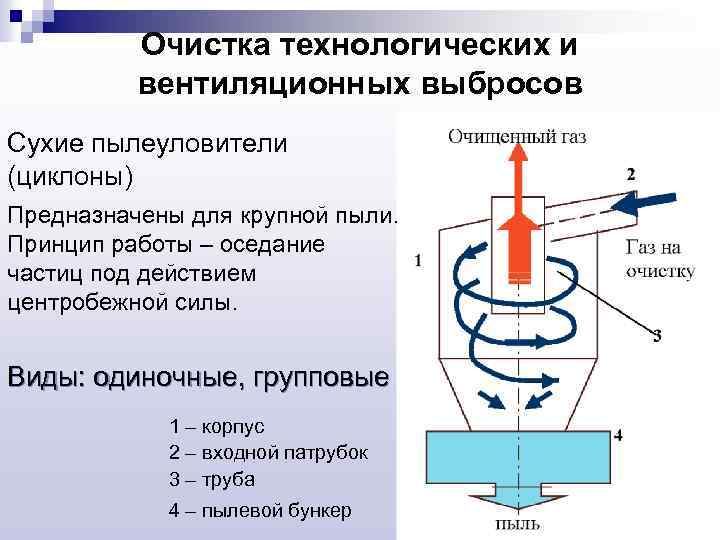 Очистка технологических и вентиляционных выбросов

Сухие пылеуловители (циклоны)

Предназначены для крупной пыли. Принцип работы – оседание частиц под действием центробежной силы.

Виды: одиночные, групповые

1 – корпус
2 – входной патрубок
3 – труба
4 – пылевой бункер

Очищенный газ
2
Газ на очистку
1
3
4
пыль